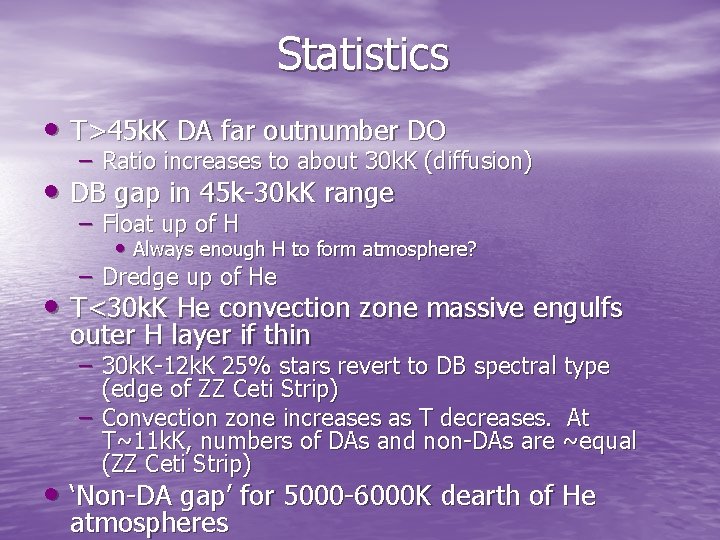 Statistics

• T>45kK DA far outnumber DO
- Ratio increases to about 30kK (diffusion)
• DB gap in 45k-30kK range
- Float up of H
• Always enough H to form atmosphere?
- Dredge up of He
• T<30kK He convection zone massive engulfs outer H layer if thin
- 30kK-12kK 25% stars revert to DB spectral type (edge of ZZ Ceti Strip)
- Convection zone increases as T decreases. At T~11kK, numbers of DAs and non-DAs are ~equal (ZZ Ceti Strip)
• 'Non-DA gap' for 5000-6000K dearth of He atmospheres